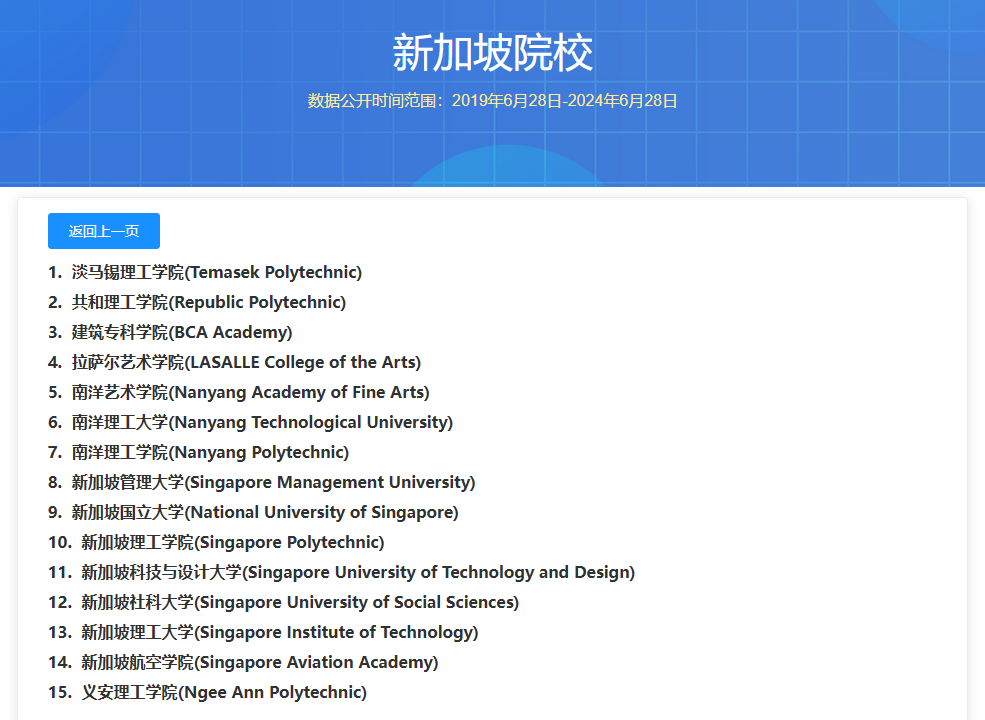 新加坡院校

数据公开时间范围：2019年6月28日-2024年6月28日

返回上一页

1. 淡马锡理工学院(Temasek Polytechnic)
2. 共和理工学院(Republic Polytechnic)
3. 建筑专科学院(BCA Academy)
4. 拉萨尔艺术学院(LASALLE College of the Arts)
5. 南洋艺术学院(Nanyang Academy of Fine Arts)
6. 南洋理工大学(Nanyang Technological University)
7. 南洋理工学院(Nanyang Polytechnic)
8. 新加坡管理大学(Singapore Management University)
9. 新加坡国立大学(National University of Singapore)
10. 新加坡理工学院(Singapore Polytechnic)
11. 新加坡科技与设计大学(Singapore University of Technology and Design)
12. 新加坡社科大学(Singapore University of Social Sciences)
13. 新加坡理工大学(Singapore Institute of Technology)
14. 新加坡航空学院(Singapore Aviation Academy)
15. 义安理工学院(Ngee Ann Polytechnic)